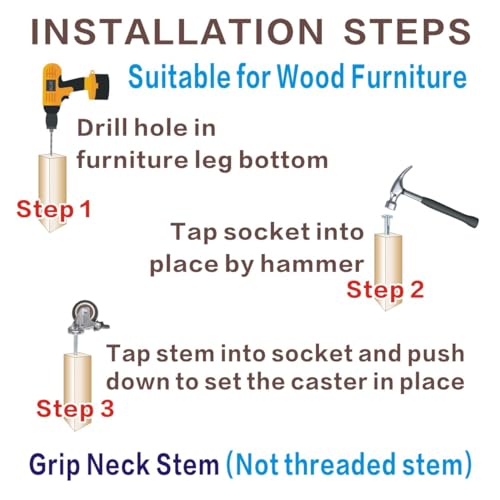 INSTALLATION STEPS

Suitable for Wood Furniture

Drill hole in furniture leg bottom

Step 1

Tap socket into place by hammer

Step 2

Tap stem into socket and push down to set the caster in place

Step 3

Grip Neck Stem (Not threaded stem)